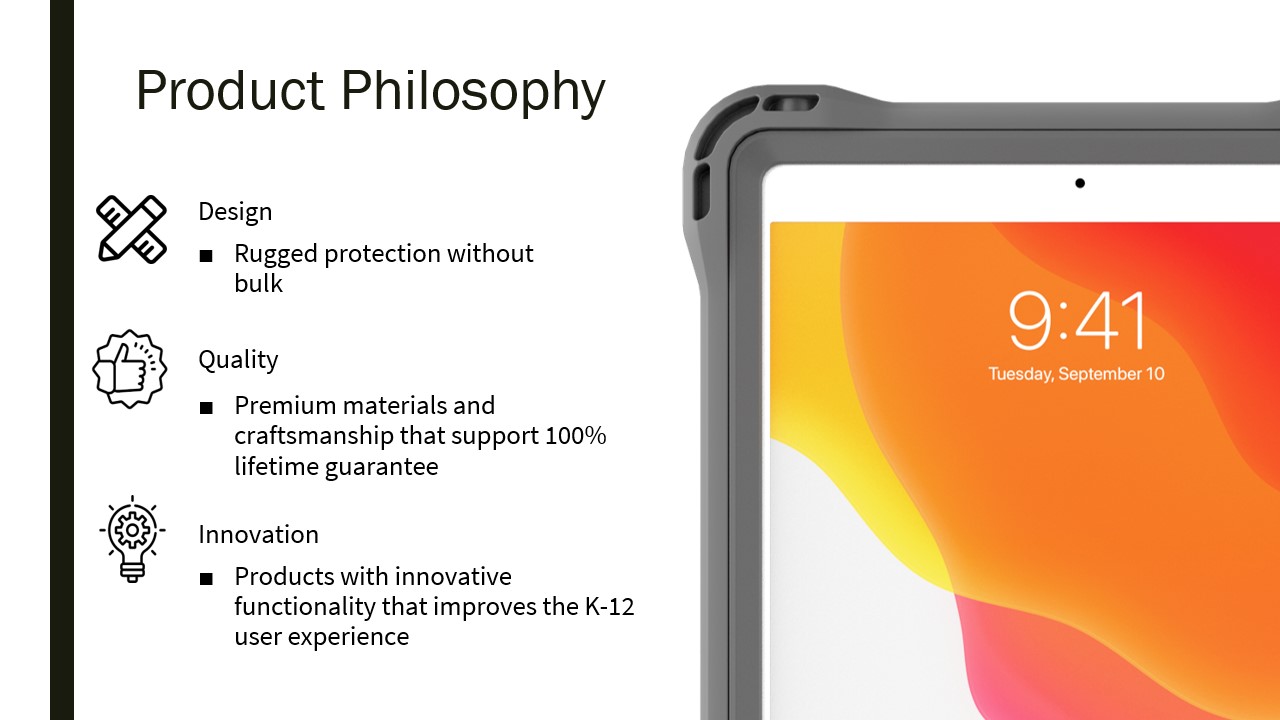 Product Philosophy

Design

■ Rugged protection without bulk

Quality

■ Premium materials and craftsmanship that support 100% lifetime guarantee

Innovation

■ Products with innovative functionality that improves the K-12 user experience

9:41
Tuesday, September 10